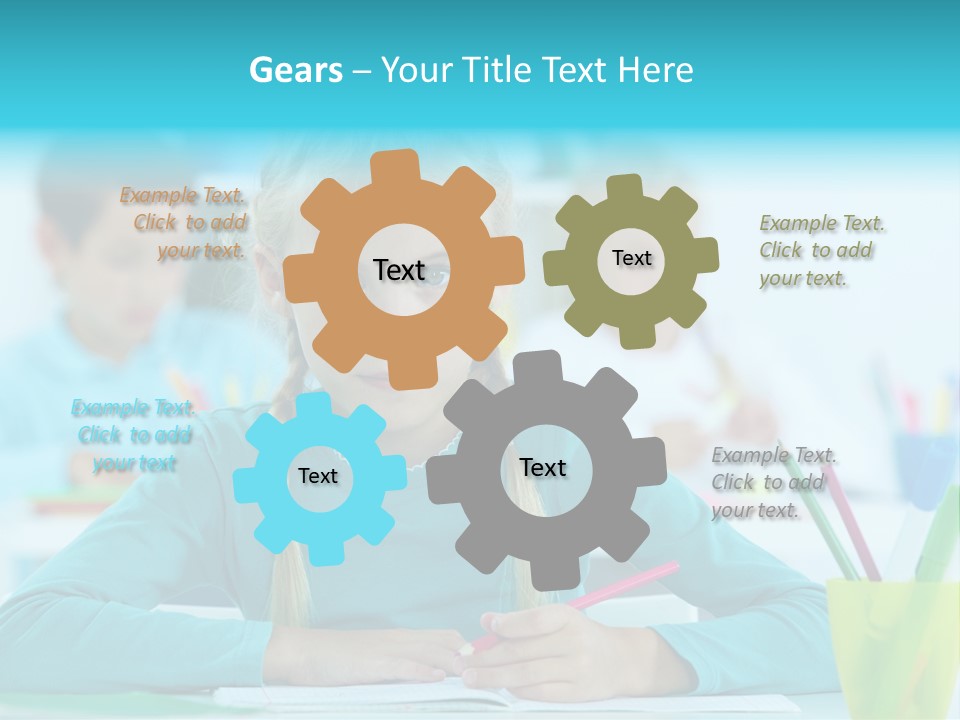 Gears – Your Title Text Here

Example Text. Click to add your text.

Text

Text

Example Text. Click to add your text.

Example Text. Click to add your text

Text

Text

Example Text. Click to add your text.